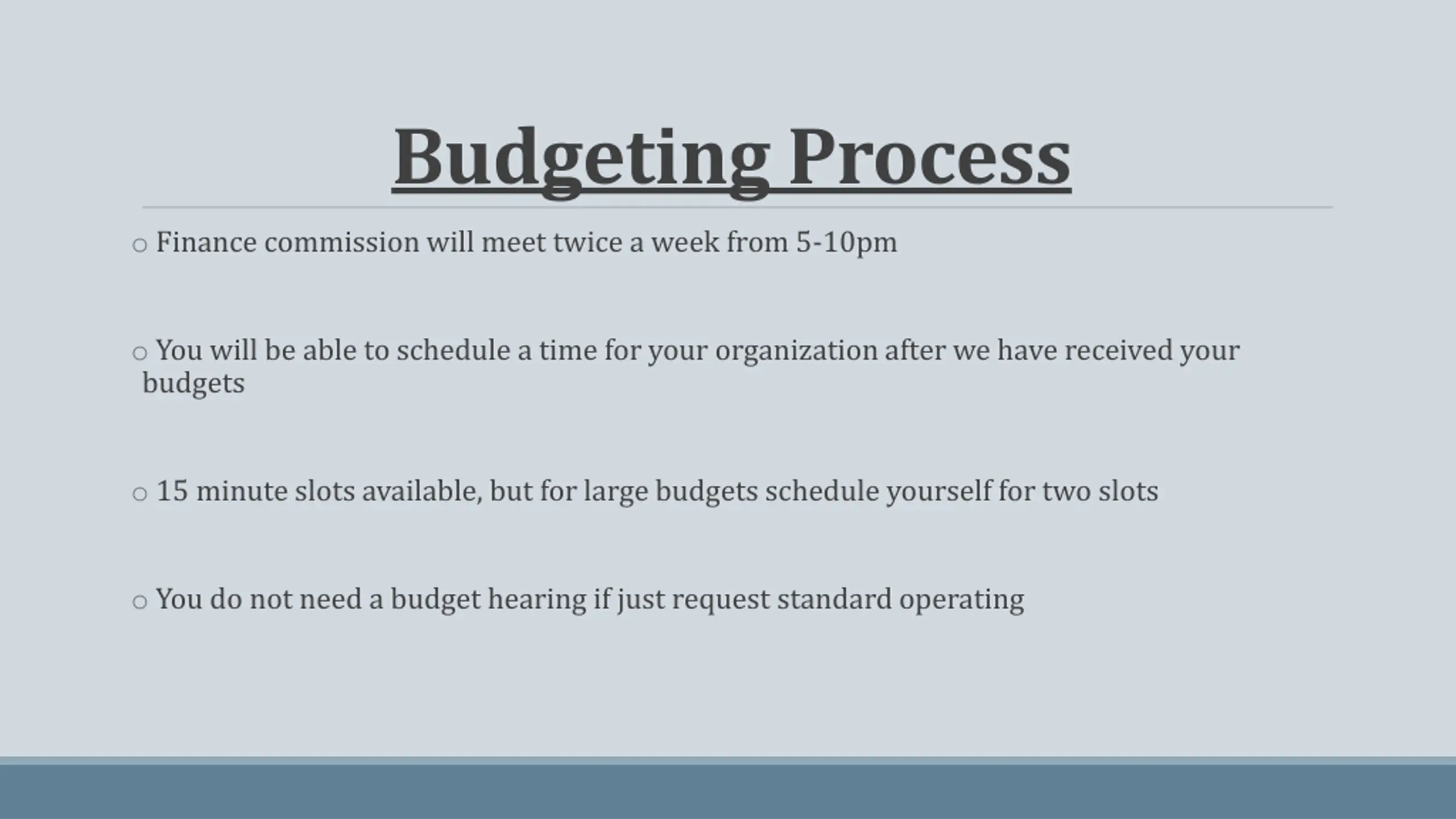 Budgeting Process

○ Finance commission will meet twice a week from 5-10pm

○ You will be able to schedule a time for your organization after we have received your budgets

○ 15 minute slots available, but for large budgets schedule yourself for two slots

○ You do not need a budget hearing if just request standard operating